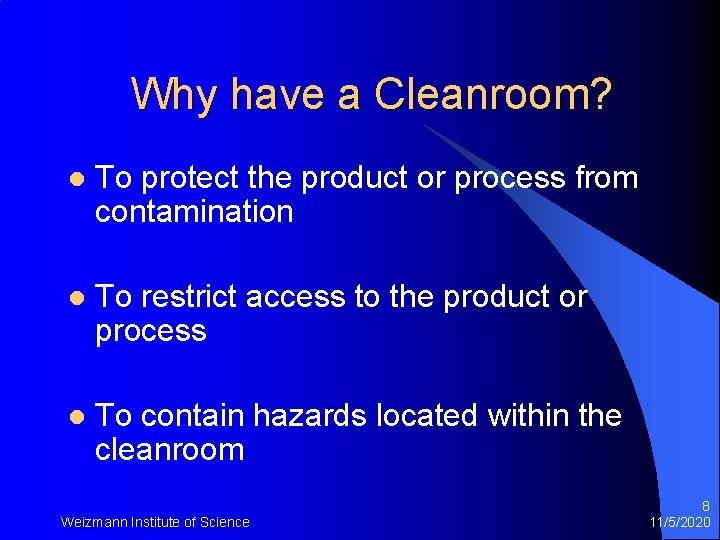 Why have a Cleanroom?

- To protect the product or process from contamination

- To restrict access to the product or process

- To contain hazards located within the cleanroom

Weizmann Institute of Science

8
11/5/2020